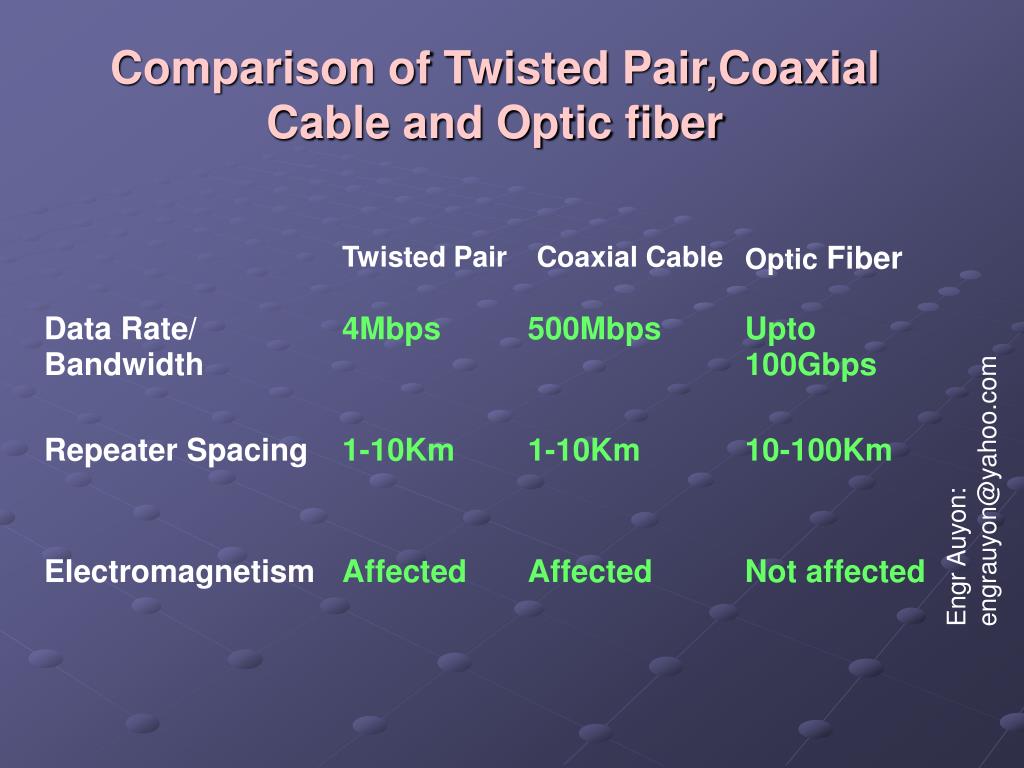 Comparison of Twisted Pair,Coaxial Cable and Optic fiber

|  | Twisted Pair | Coaxial Cable | Optic Fiber |
|---|---|---|---|
| Data Rate/ Bandwidth | 4Mbps | 500Mbps | Upto 100Gbps |
| Repeater Spacing | 1-10Km | 1-10Km | 10-100Km |
| Electromagnetism | Affected | Affected | Not affected |

Engr Auyon: engrauyon@yahoo.com